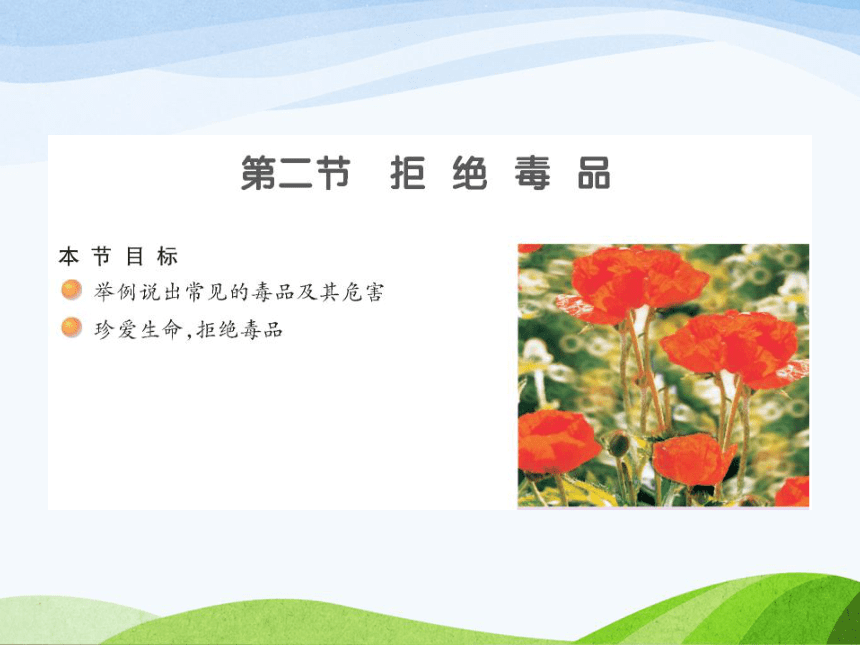 第二节　拒　绝　毒　品

本 节 目 标

举例说出常见的毒品及其危害

珍爱生命，拒绝毒品